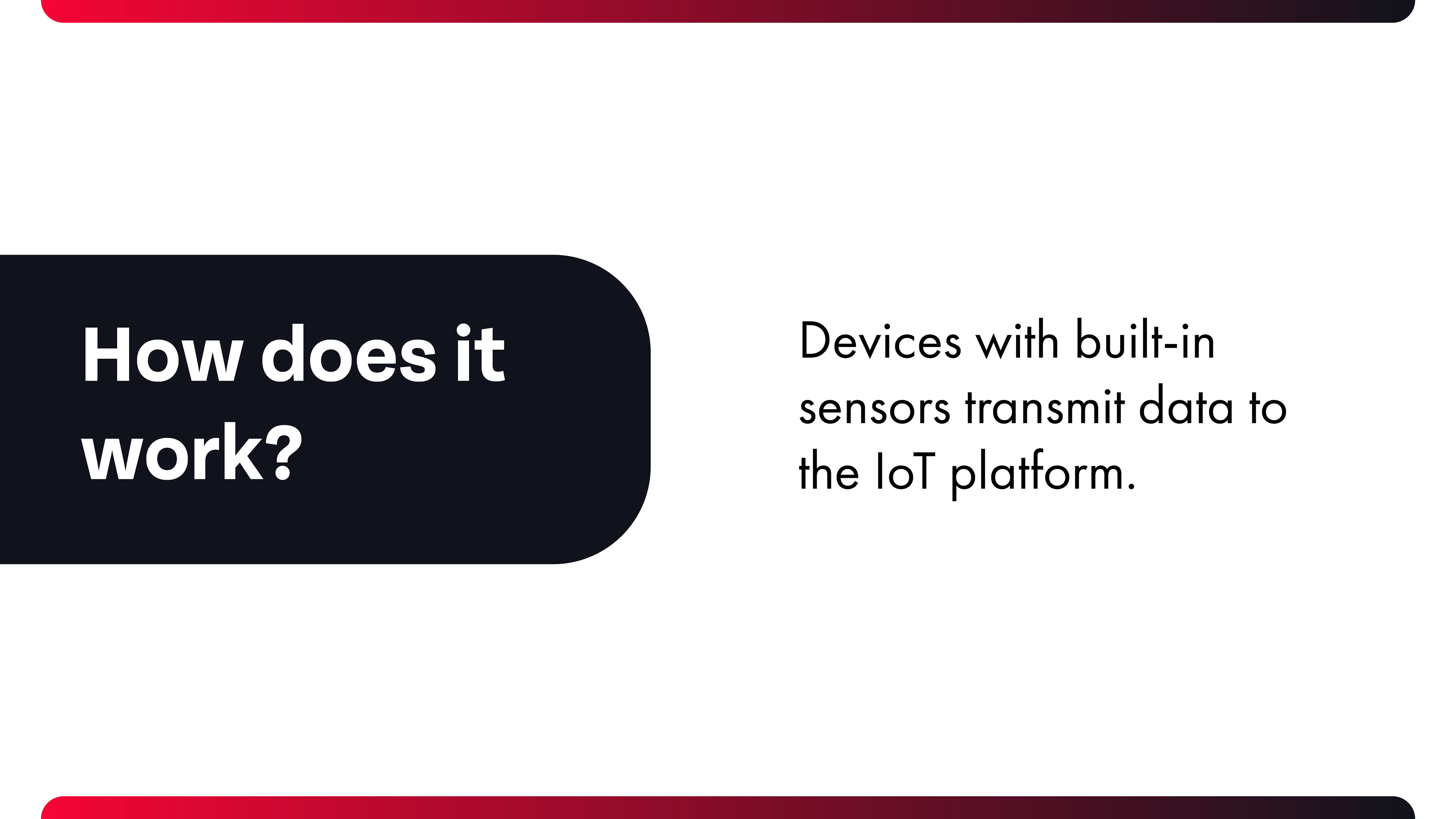 How does it work?

Devices with built-in sensors transmit data to the IoT platform.